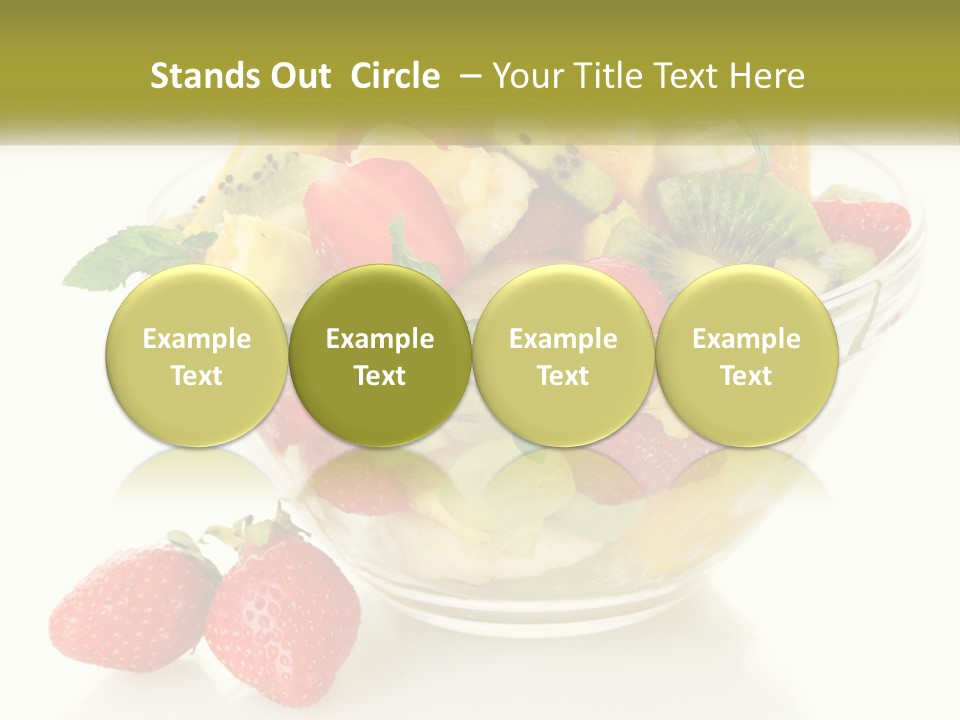 Stands Out Circle – Your Title Text Here

Example Text

Example Text

Example Text

Example Text